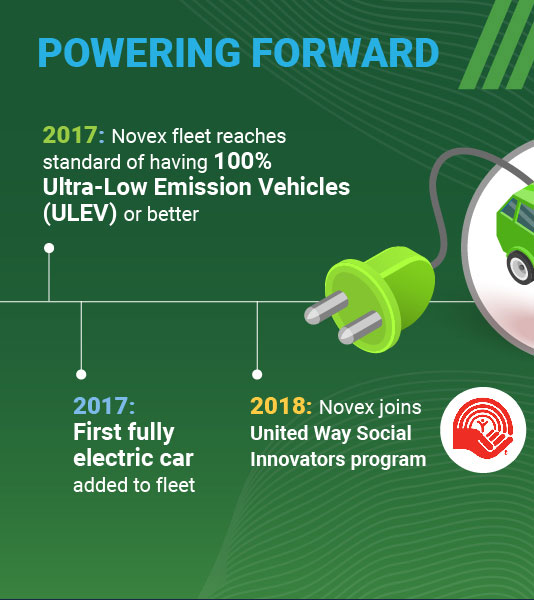 POWERING FORWARD

2017: Novex fleet reaches standard of having 100% Ultra-Low Emission Vehicles (ULEV) or better

2017: First fully electric car added to fleet

2018: Novex joins United Way Social Innovators program